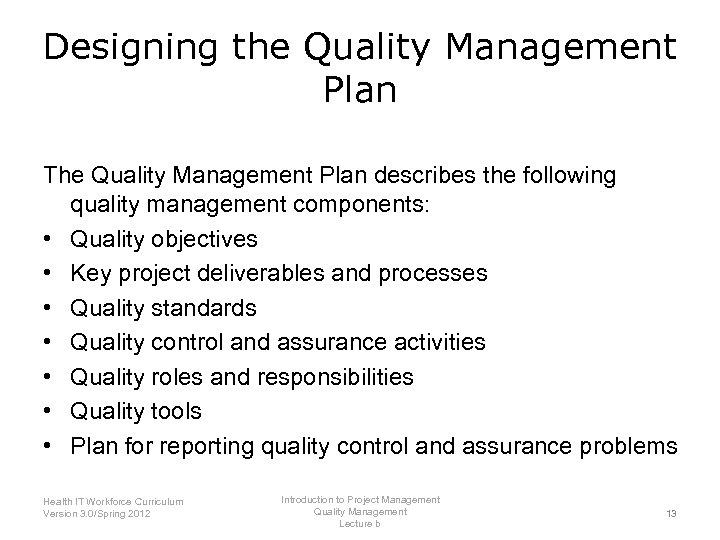 Designing the Quality Management Plan

The Quality Management Plan describes the following quality management components:

• Quality objectives
• Key project deliverables and processes
• Quality standards
• Quality control and assurance activities
• Quality roles and responsibilities
• Quality tools
• Plan for reporting quality control and assurance problems

Health IT Workforce Curriculum
Version 3.0/Spring 2012

Introduction to Project Management
Quality Management
Lecture b

13